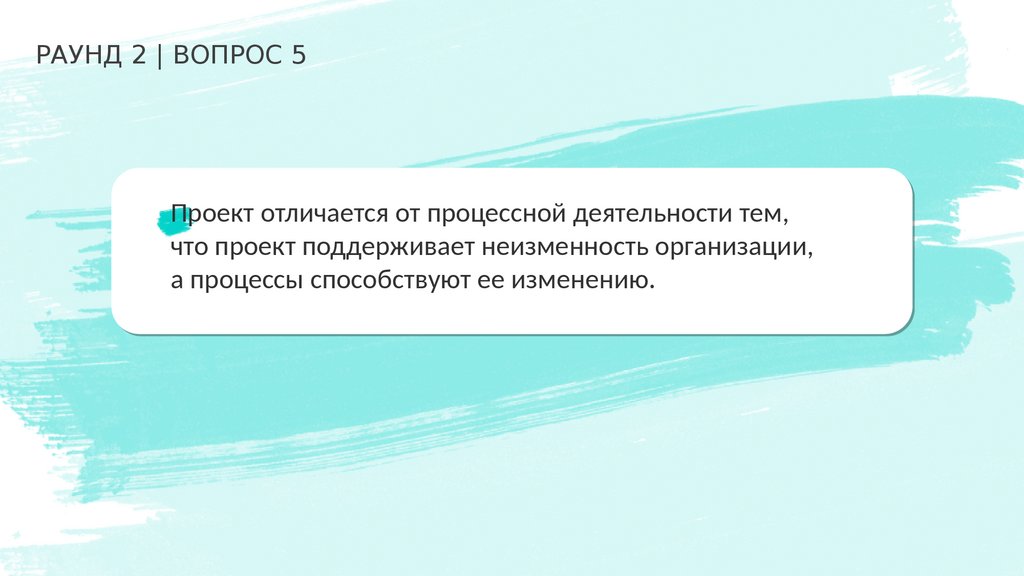 РАУНД 2 | ВОПРОС 5

Проект отличается от процессной деятельности тем, что проект поддерживает неизменность организации, а процессы способствуют ее изменению.